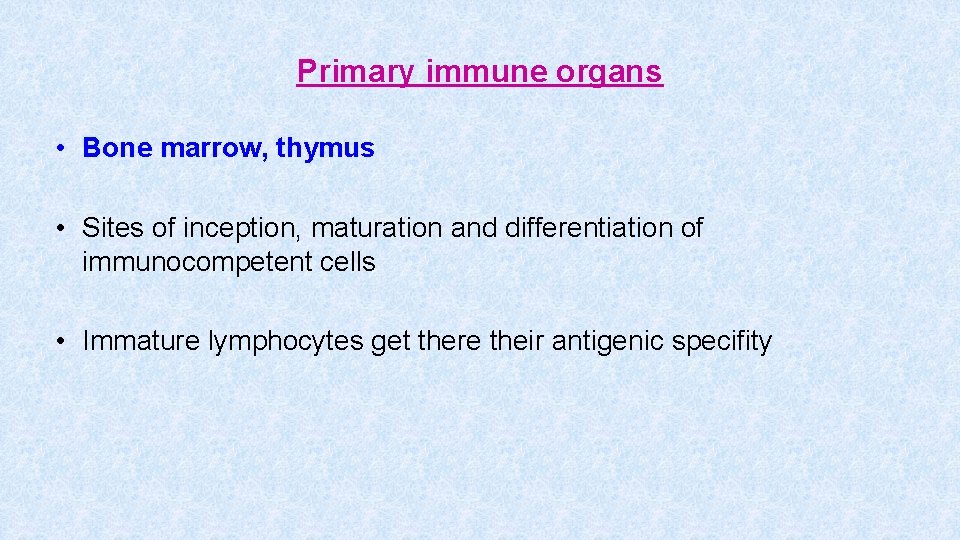 Primary immune organs

• Bone marrow, thymus

• Sites of inception, maturation and differentiation of immunocompetent cells

• Immature lymphocytes get there their antigenic specifity